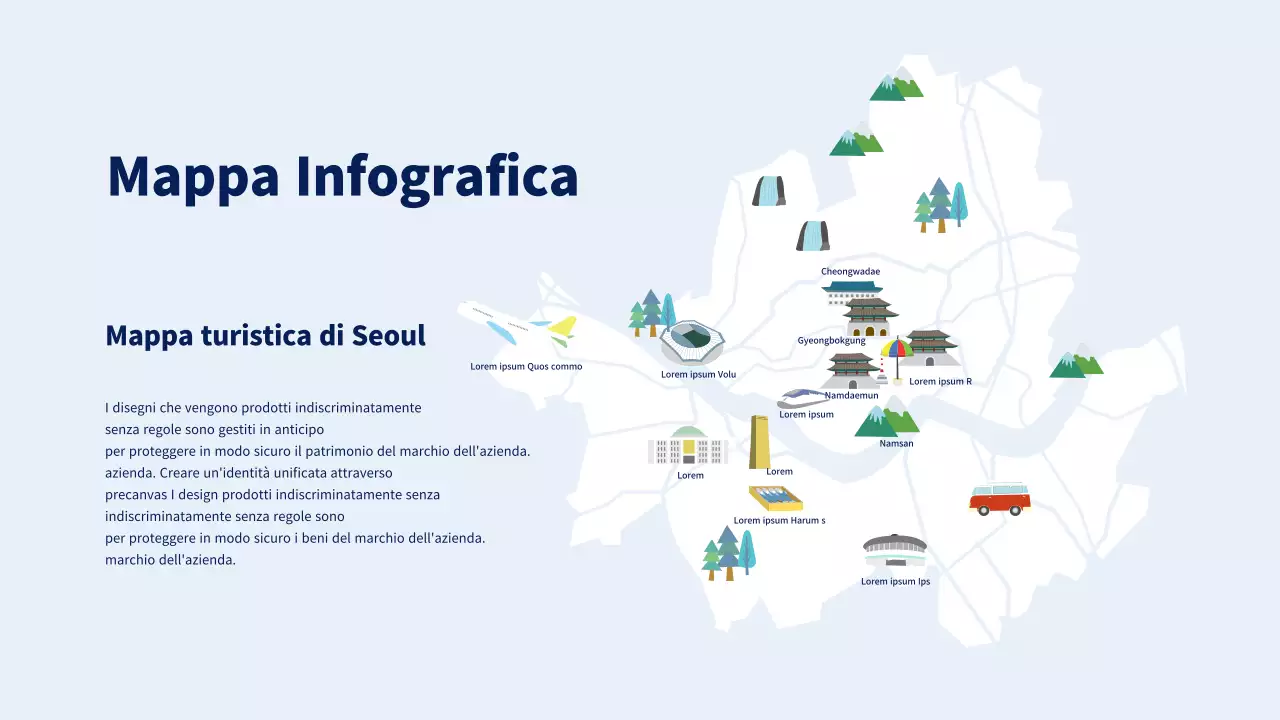 Mappa Infografica

Mappa turistica di Seoul

I disegni che vengono prodotti indiscriminatamente senza regole sono gestiti in anticipo per proteggere in modo sicuro il patrimonio del marchio dell'azienda. azienda. Creare un'identità unificata attraverso precanvas I design prodotti indiscriminatamente senza indiscriminatamente senza regole sono per proteggere in modo sicuro i beni del marchio dell'azienda. marchio dell'azienda.

Cheongwadae
Gyeongbokgung
Lorem ipsum Quos commo
Lorem ipsum Volu
Lorem ipsum R
Namdaemun
Lorem ipsum
Namsan
Lorem
Lorem
Lorem ipsum Harum s
Lorem ipsum Ips